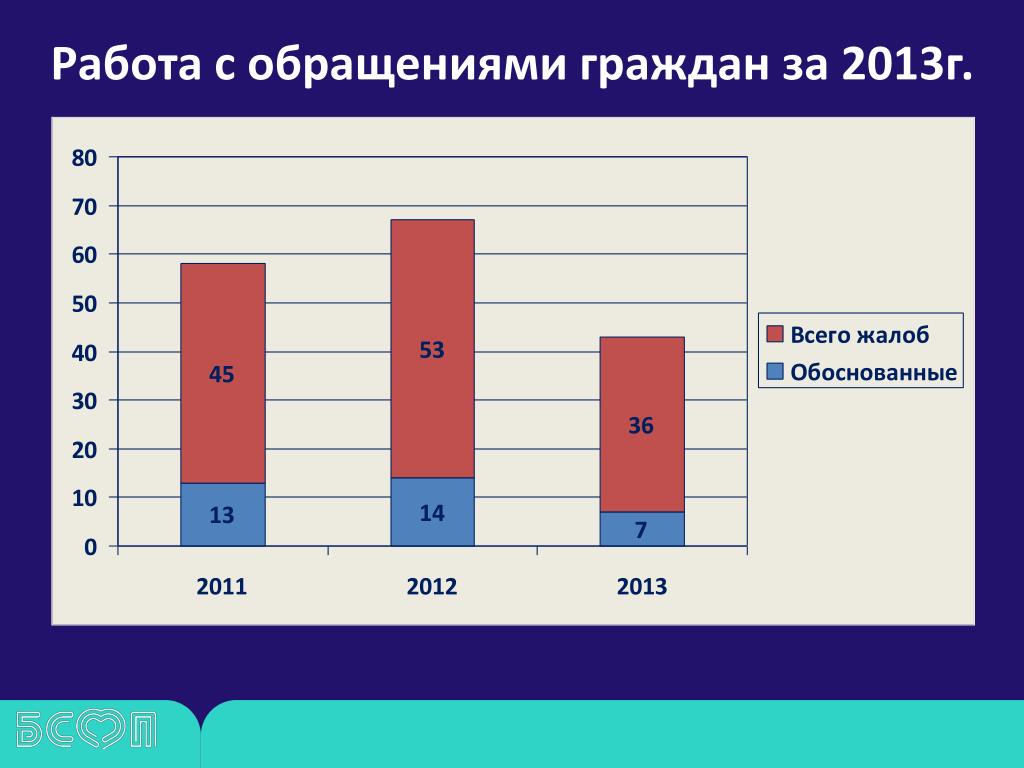 Работа с обращениями граждан за 2013г.

80
70
60
50
40
30
20
10
0

45
13
53
14
36
7

2011
2012
2013

Всего жалоб
Обоснованные

БСМП